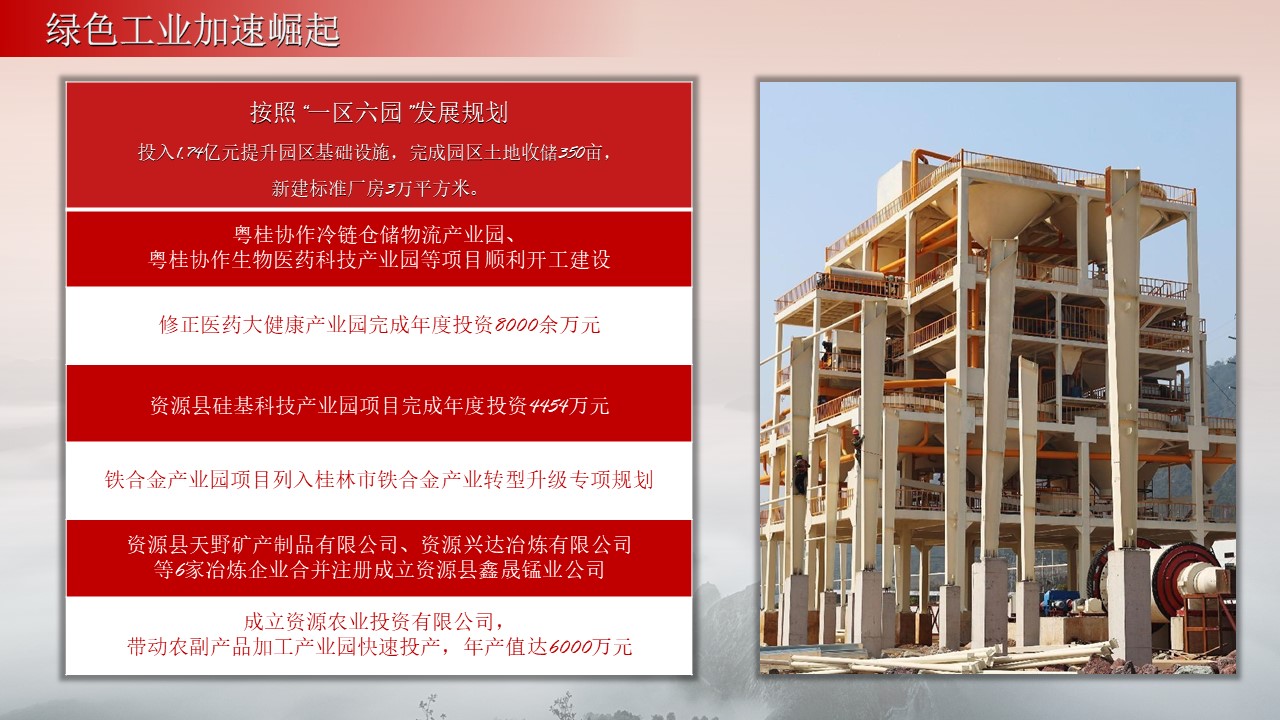 绿色工业加速崛起

按照“一区六园”发展规划

投入1.74亿元提升园区基础设施，完成园区土地收储350亩，新建标准厂房3万平方米。

粤桂协作冷链仓储物流产业园、粤桂协作生物医药科技产业园等项目顺利开工建设

修正医药大健康产业园完成年度投资8000余万元

资源县硅基科技产业园项目完成年度投资4454万元

铁合金产业园项目列入桂林市铁合金产业转型升级专项规划

资源县天野矿产制品有限公司、资源兴达冶炼有限公司等6家冶炼企业合并注册成立资源县鑫晟锰业公司

成立资源农业投资有限公司，带动农副产品加工产业园快速投产，年产值达6000万元